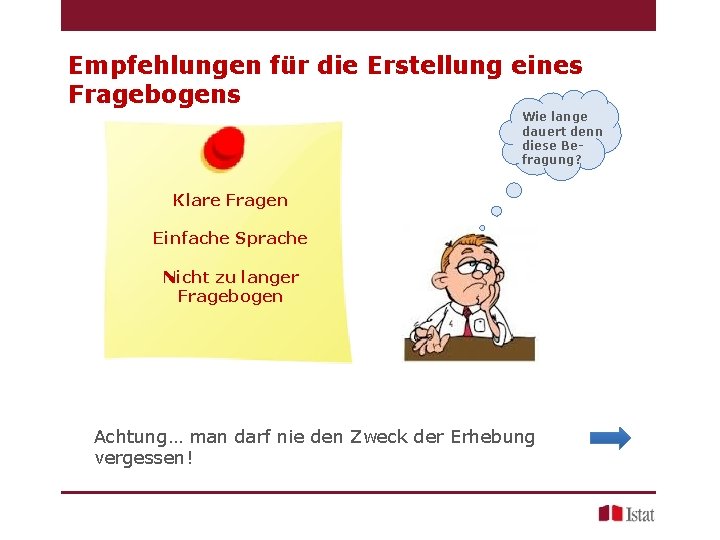 Empfehlungen für die Erstellung eines Fragebogens

Klare Fragen

Einfache Sprache

Nicht zu langer Fragebogen

Wie lange dauert denn diese Befragung?

Achtung… man darf nie den Zweck der Erhebung vergessen!

Istat